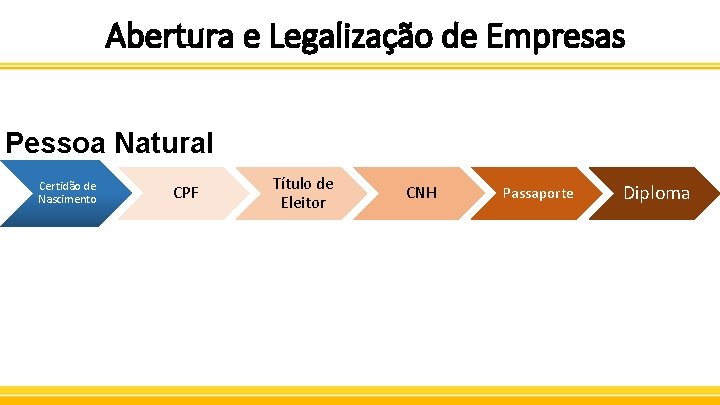 Abertura e Legalização de Empresas

Pessoa Natural

Certidão de Nascimento

CPF

Título de Eleitor

CNH

Passaporte

Diploma